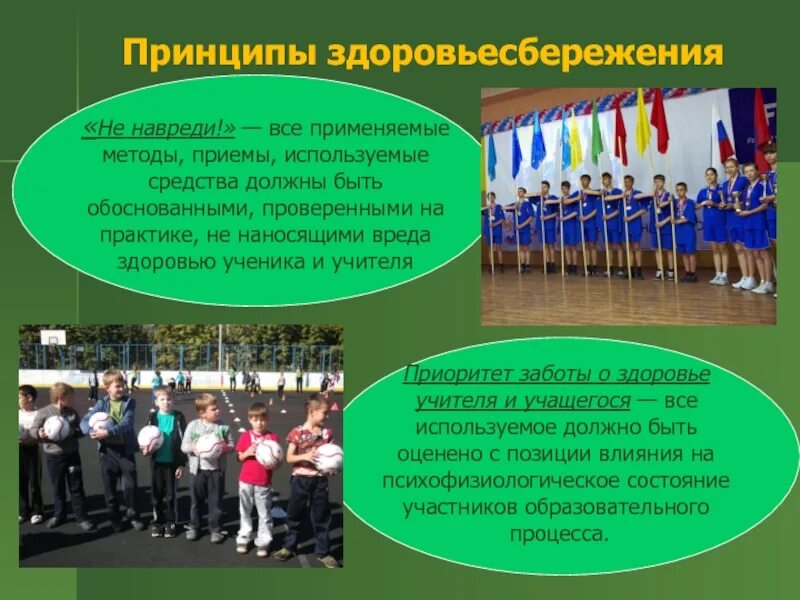 Принципы здоровьесбережения

«Не навреди!» — все применяемые методы, приемы, используемые средства должны быть обоснованными, проверенными на практике, не наносящими вреда здоровью ученика и учителя

Приоритет заботы о здоровье учителя и учащегося — все используемое должно быть оценено с позиции влияния на психофизиологическое состояние участников образовательного процесса.